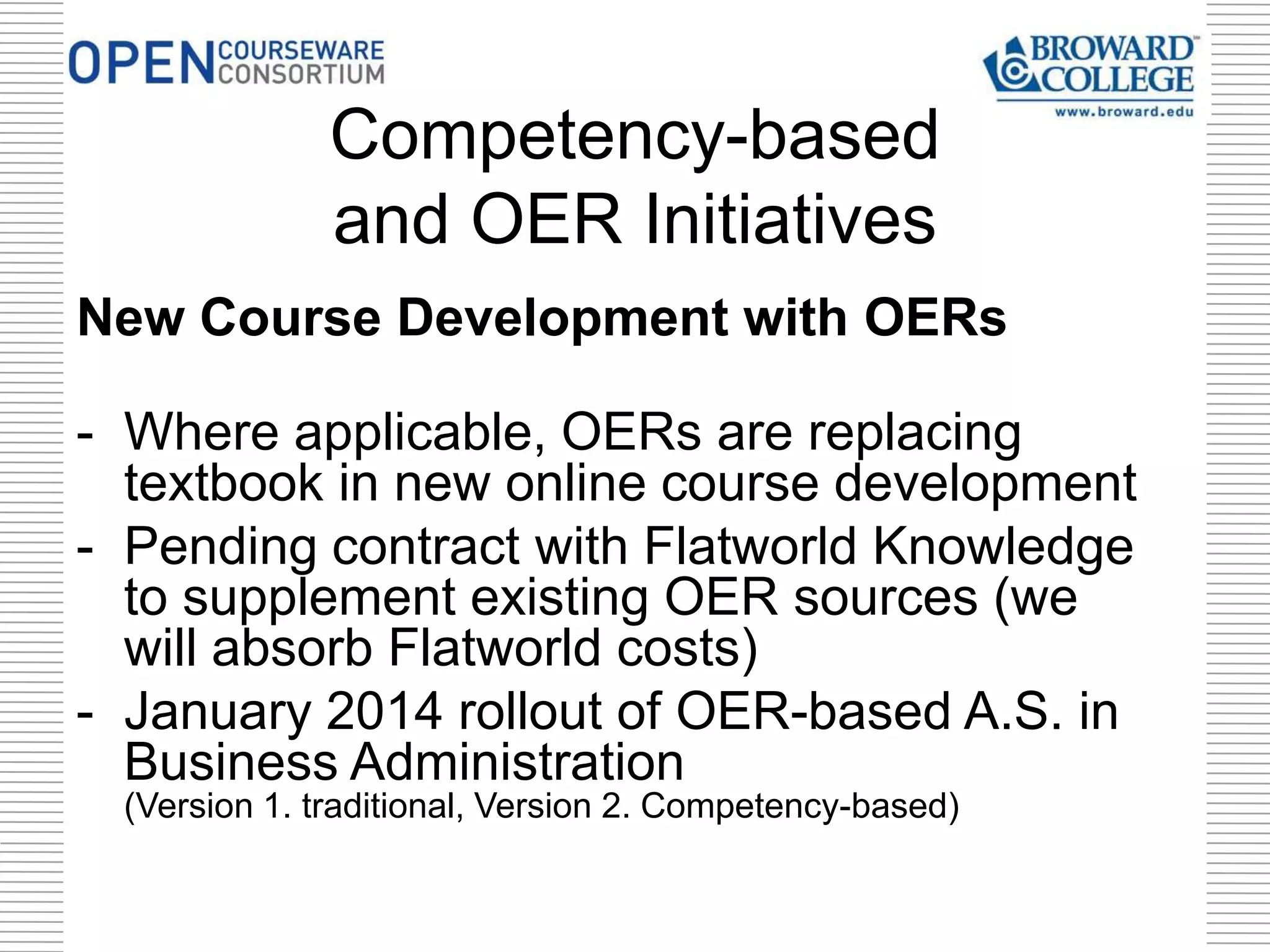 OPEN COURSEWARE CONSORTIUM

BROWARD COLLEGE
www.broward.edu

Competency-based and OER Initiatives

New Course Development with OERs

- Where applicable, OERs are replacing textbook in new online course development
- Pending contract with Flatworld Knowledge to supplement existing OER sources (we will absorb Flatworld costs)
- January 2014 rollout of OER-based A.S. in Business Administration (Version 1. traditional, Version 2. Competency-based)